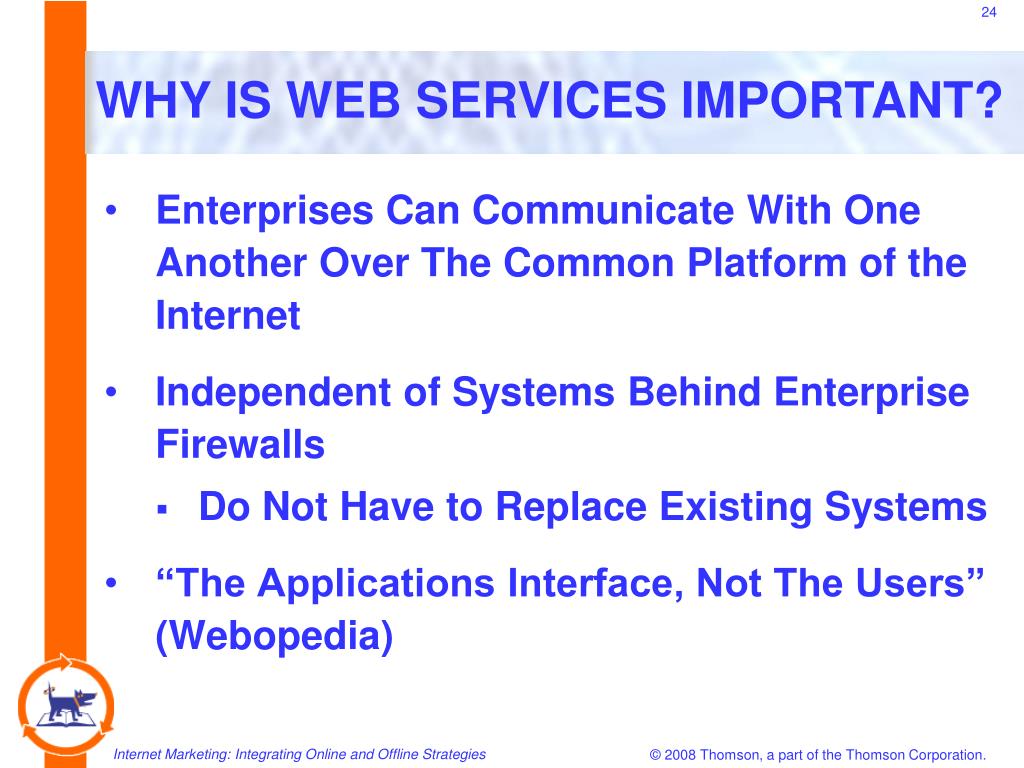 24

WHY IS WEB SERVICES IMPORTANT?

• Enterprises Can Communicate With One Another Over The Common Platform of the Internet

• Independent of Systems Behind Enterprise Firewalls

▪ Do Not Have to Replace Existing Systems

• “The Applications Interface, Not The Users” (Webopedia)

Internet Marketing: Integrating Online and Offline Strategies

© 2008 Thomson, a part of the Thomson Corporation.